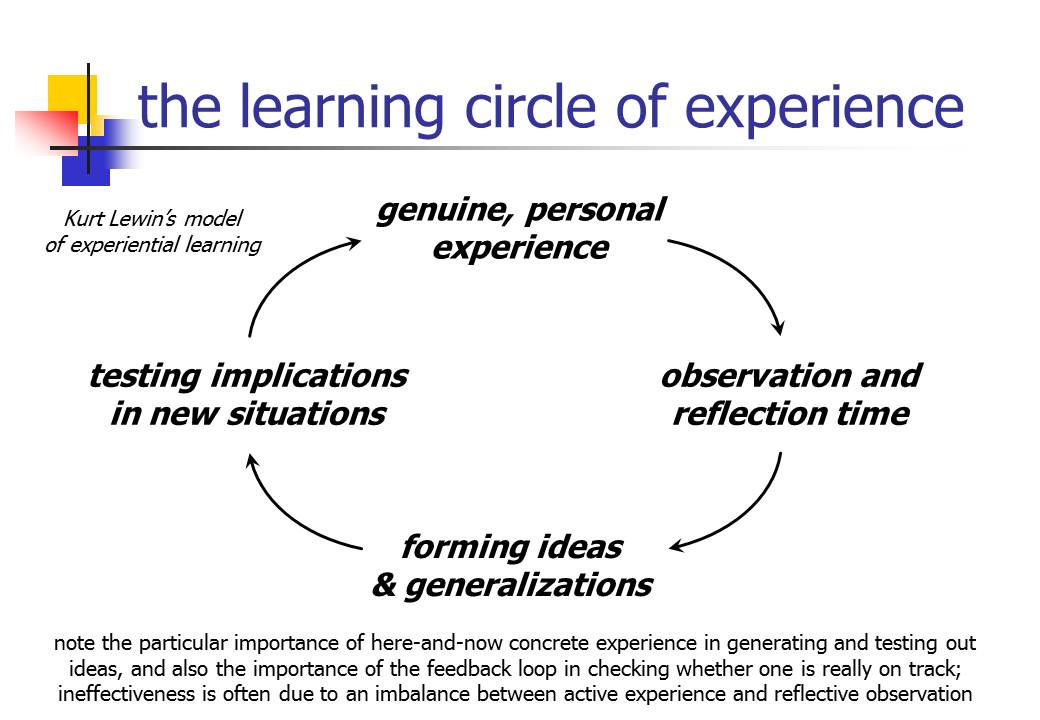 the learning circle of experience

Kurt Lewin's model of experiential learning

genuine, personal experience

observation and reflection time

forming ideas & generalizations

testing implications in new situations

note the particular importance of here-and-now concrete experience in generating and testing out ideas, and also the importance of the feedback loop in checking whether one is really on track; ineffectiveness is often due to an imbalance between active experience and reflective observation